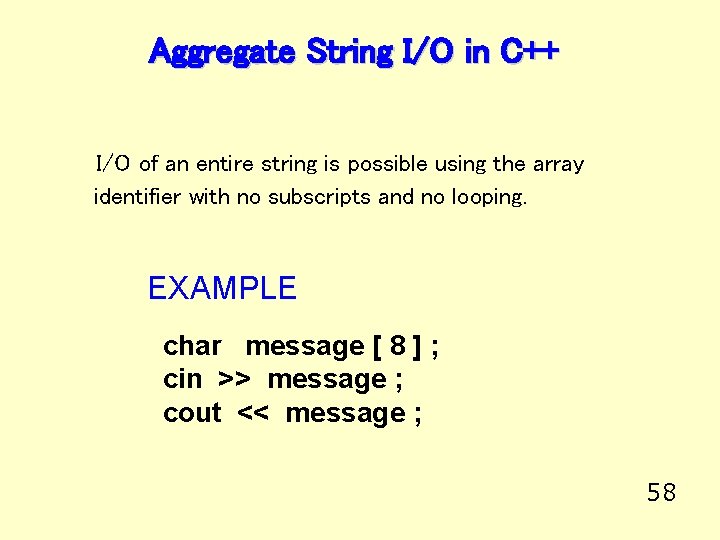 Aggregate String I/O in C++

I/O of an entire string is possible using the array identifier with no subscripts and no looping.

EXAMPLE

char message [ 8 ] ;
cin >> message ;
cout << message ;

58